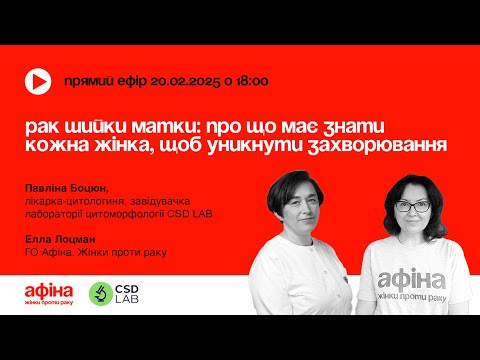 прямий ефір 20.02.2025 о 18:00

рак шийки матки: про що має знати кожна жінка, щоб уникнути захворювання

Павліна Боцюн,
лікарка-цитологиня, завідувачка лабораторії цитоморфології CSD LAB

Елла Лоцман
ГО Афіна. Жінки проти раку

афіна
жінки проти раку

CSD LAB

афіна
жінки проти раку